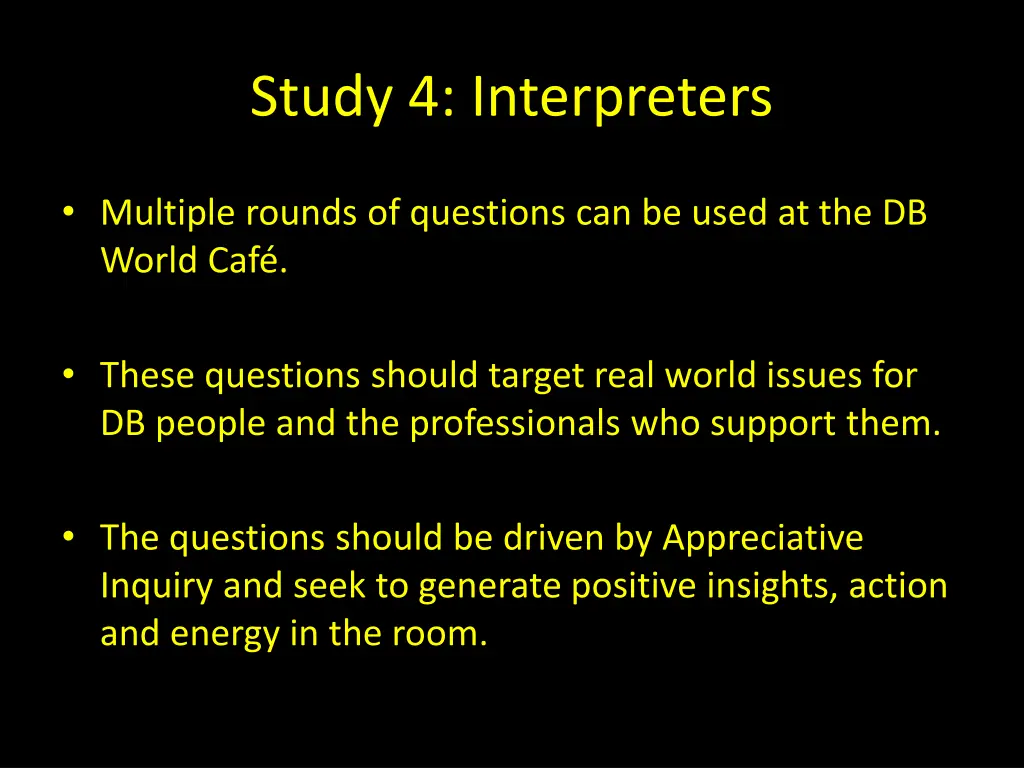 Study 4: Interpreters

• Multiple rounds of questions can be used at the DB World Café.

• These questions should target real world issues for DB people and the professionals who support them.

• The questions should be driven by Appreciative Inquiry and seek to generate positive insights, action and energy in the room.